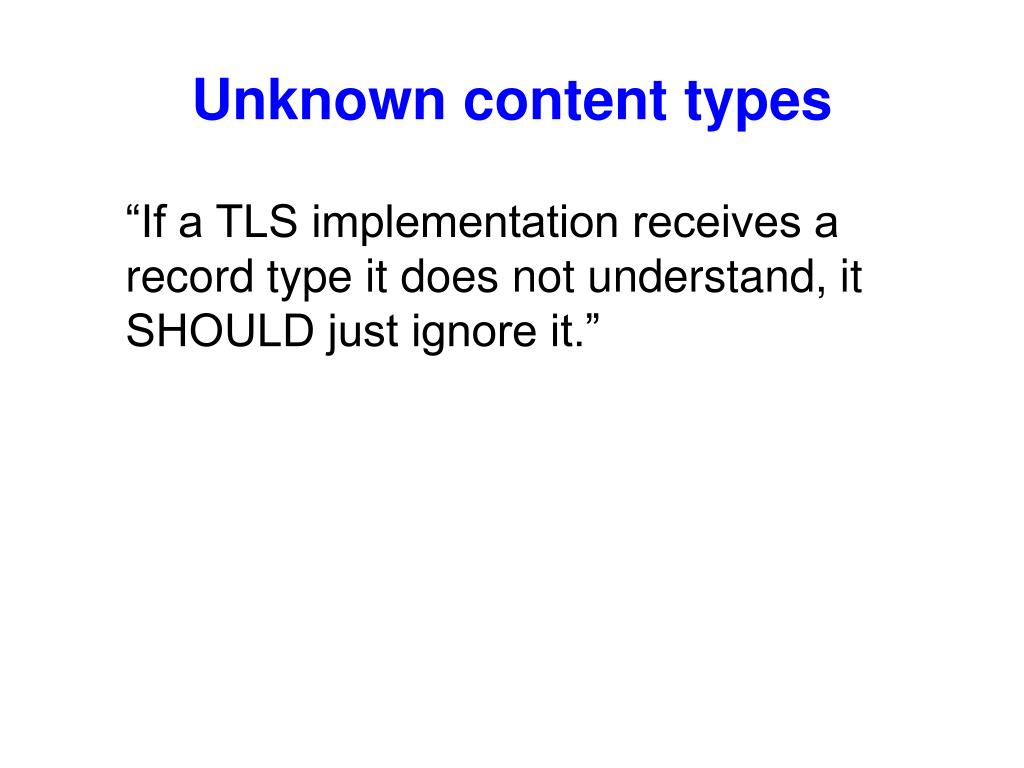 Unknown content types

“If a TLS implementation receives a record type it does not understand, it SHOULD just ignore it.”